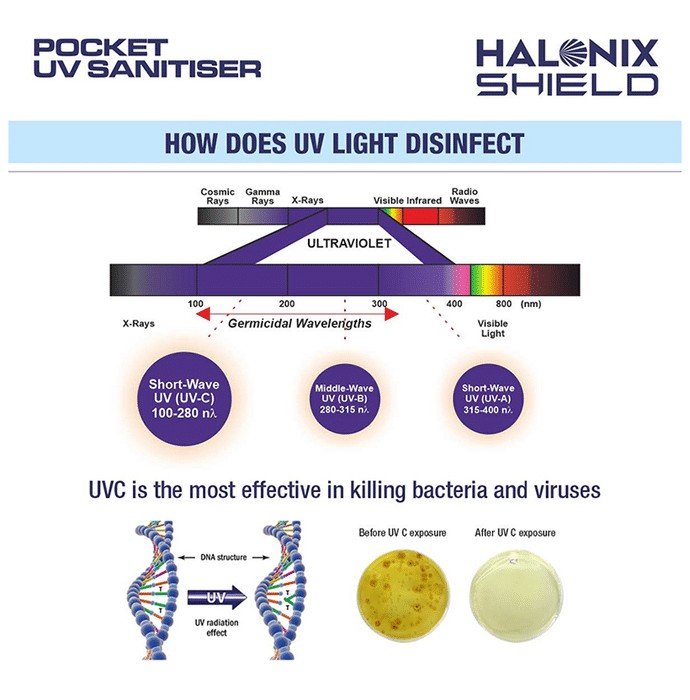 POCKET UV SANITISER

HALONIX SHIELD

HOW DOES UV LIGHT DISINFECT

Cosmic Rays
Gamma Rays
X-Rays
Visible
Infrared
Radio Waves

ULTRAVIOLET

100
200
300
400
800
(nm)

X-Rays
Germicidal Wavelengths
Visible Light

Short-Wave UV (UV-C) 100-280 nλ

Middle-Wave UV (UV-B) 280-315 nλ

Short-Wave UV (UV-A) 315-400 nλ

UVC is the most effective in killing bacteria and viruses

DNA structure
T
T
UV
UV radiation effect
T
T

Before UV C exposure
After UV C exposure